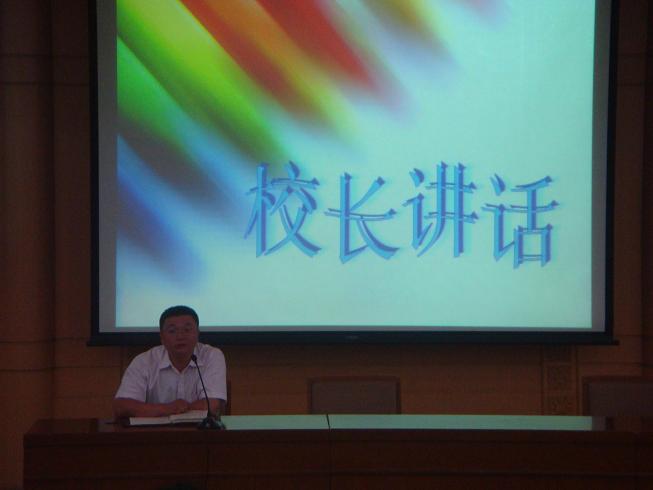 校长讲话